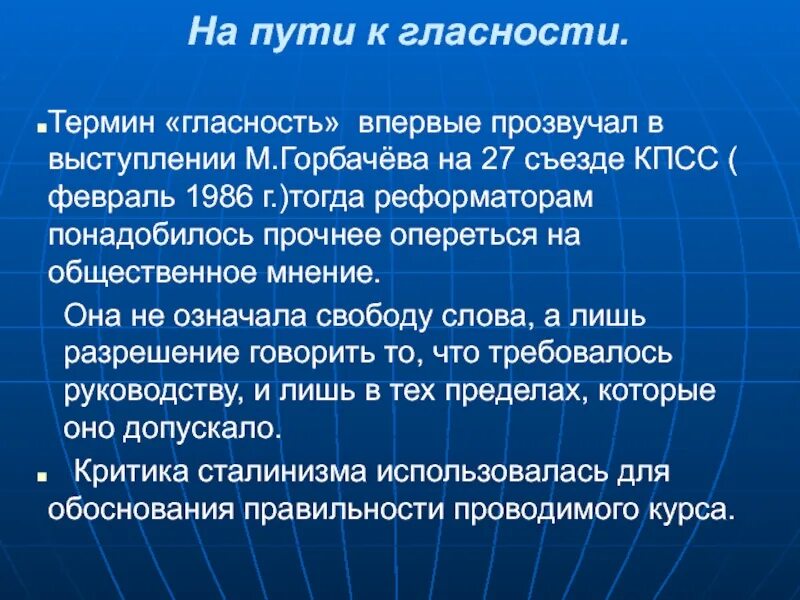 На пути к гласности.

Термин «гласность» впервые прозвучал в выступлении М.Горбачёва на 27 съезде КПСС ( февраль 1986 г.)тогда реформаторам понадобилось прочнее опереться на общественное мнение.

Она не означала свободу слова, а лишь разрешение говорить то, что требовалось руководству, и лишь в тех пределах, которые оно допускало.

Критика сталинизма использовалась для обоснования правильности проводимого курса.